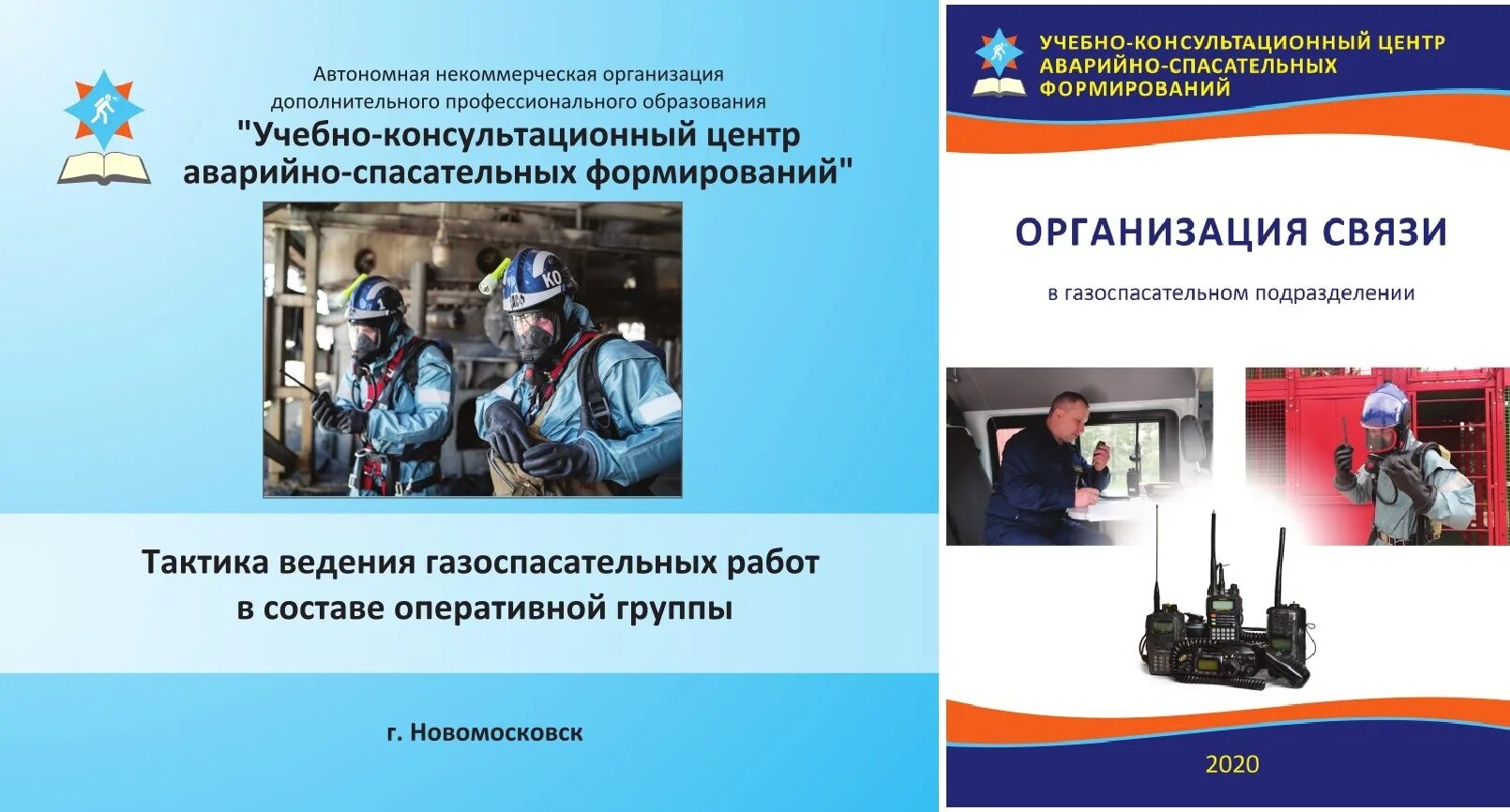 Автономная некоммерческая организация дополнительного профессионального образования
"Учебно-консультационный центр аварийно-спасательных формирований"

КО

Тактика ведения газоспасательных работ в составе оперативной группы

г. Новомосковск

УЧЕБНО-КОНСУЛЬТАЦИОННЫЙ ЦЕНТР
АВАРИЙНО-СПАСАТЕЛЬНЫХ
ФОРМИРОВАНИЙ

ОРГАНИЗАЦИЯ СВЯЗИ

в газоспасательном подразделении

2020